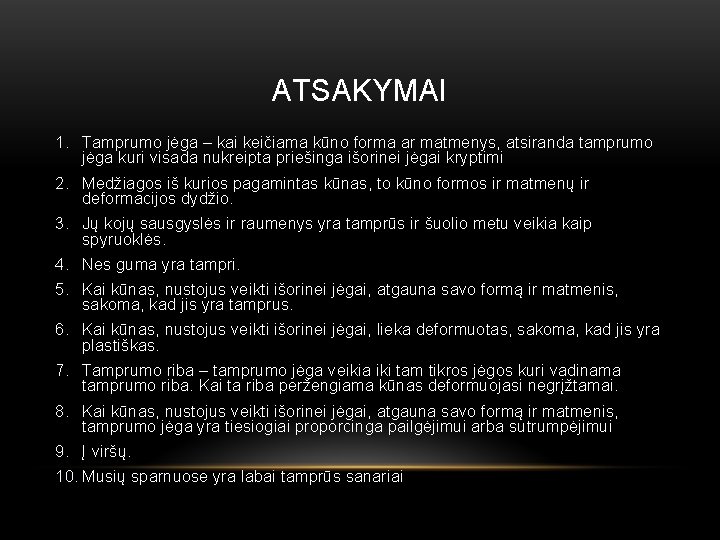 ATSAKYMAI

1. Tamprumo jėga – kai keičiama kūno forma ar matmenys, atsiranda tamprumo jėga kuri visada nukreipta priešinga išorinei jėgai kryptimi

2. Medžiagos iš kurios pagamintas kūnas, to kūno formos ir matmenų ir deformacijos dydžio.

3. Jų kojų sausgyslės ir raumenys yra tamprūs ir šuolio metu veikia kaip spyruoklės.

4. Nes guma yra tampri.

5. Kai kūnas, nustojus veikti išorinei jėgai, atgauna savo formą ir matmenis, sakoma, kad jis yra tamprus.

6. Kai kūnas, nustojus veikti išorinei jėgai, lieka deformuotas, sakoma, kad jis yra plastiškas.

7. Tamprumo riba – tamprumo jėga veikia iki tam tikros jėgos kuri vadinama tamprumo riba. Kai ta riba peržengiama kūnas deformuojasi negrįžtamai.

8. Kai kūnas, nustojus veikti išorinei jėgai, atgauna savo formą ir matmenis, tamprumo jėga yra tiesiogiai proporcinga pailgėjimui arba sutrumpėjimui

9. Į viršų.

10. Musių sparnuose yra labai tamprūs sanariai